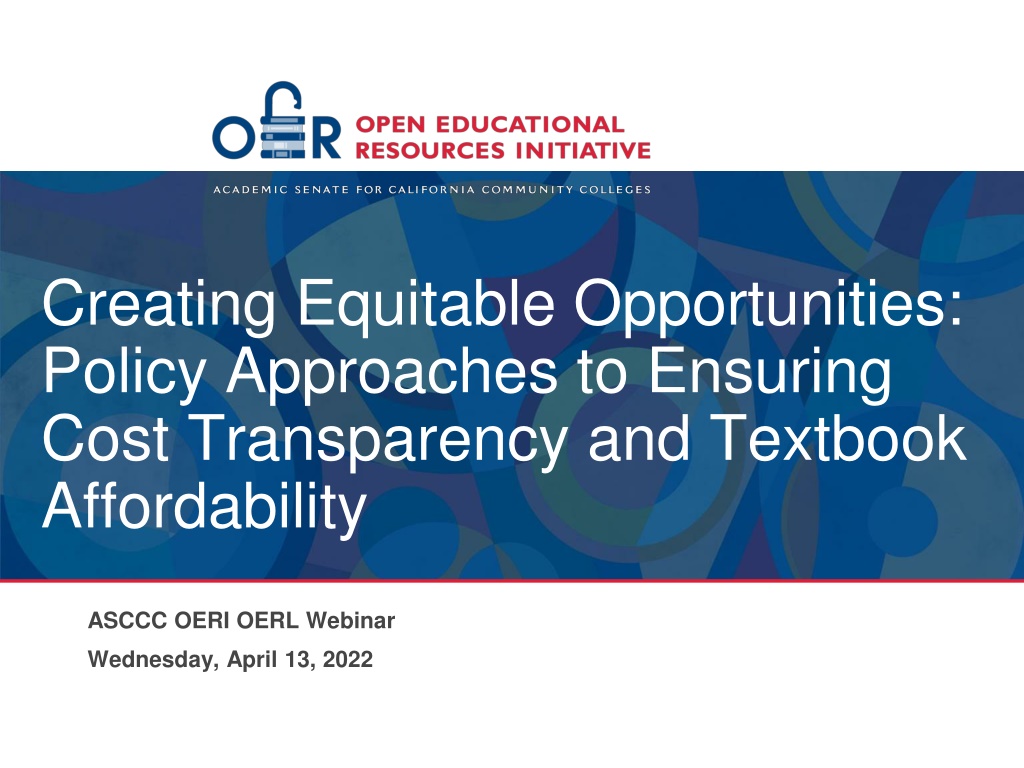 OER OPEN EDUCATIONAL RESOURCES INITIATIVE

ACADEMIC SENATE FOR CALIFORNIA COMMUNITY COLLEGES

Creating Equitable Opportunities: Policy Approaches to Ensuring Cost Transparency and Textbook Affordability

ASCCC OERI OERL Webinar

Wednesday, April 13, 2022